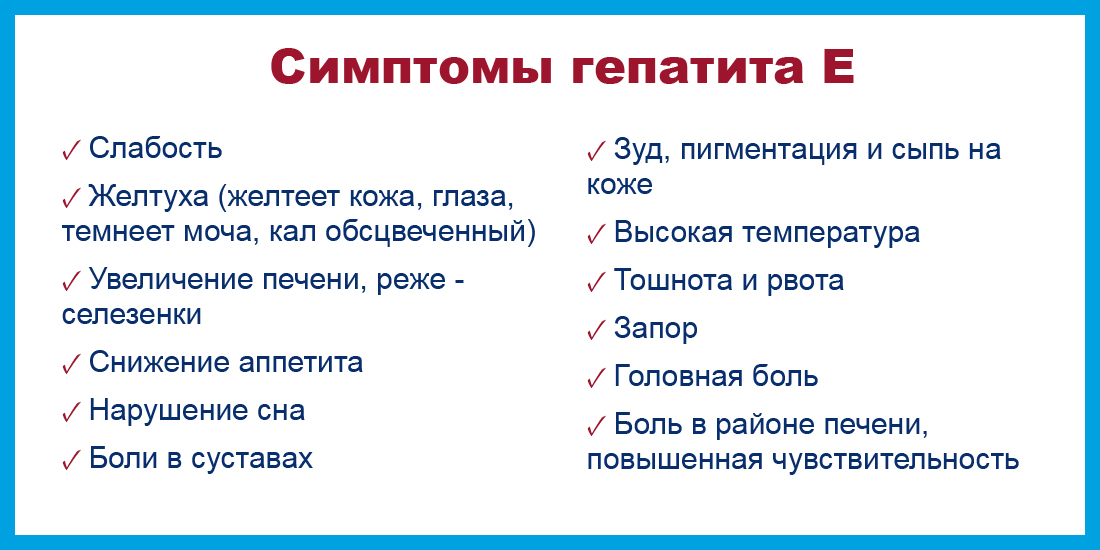 Симптомы гепатита Е

✓ Слабость

✓ Желтуха (желтеет кожа, глаза, темнеет моча, кал обсцвеченный)

✓ Увеличение печени, реже - селезенки

✓ Снижение аппетита

✓ Нарушение сна

✓ Боли в суставах

✓ Зуд, пигментация и сыпь на коже

✓ Высокая температура

✓ Тошнота и рвота

✓ Запор

✓ Головная боль

✓ Боль в районе печени, повышенная чувствительность